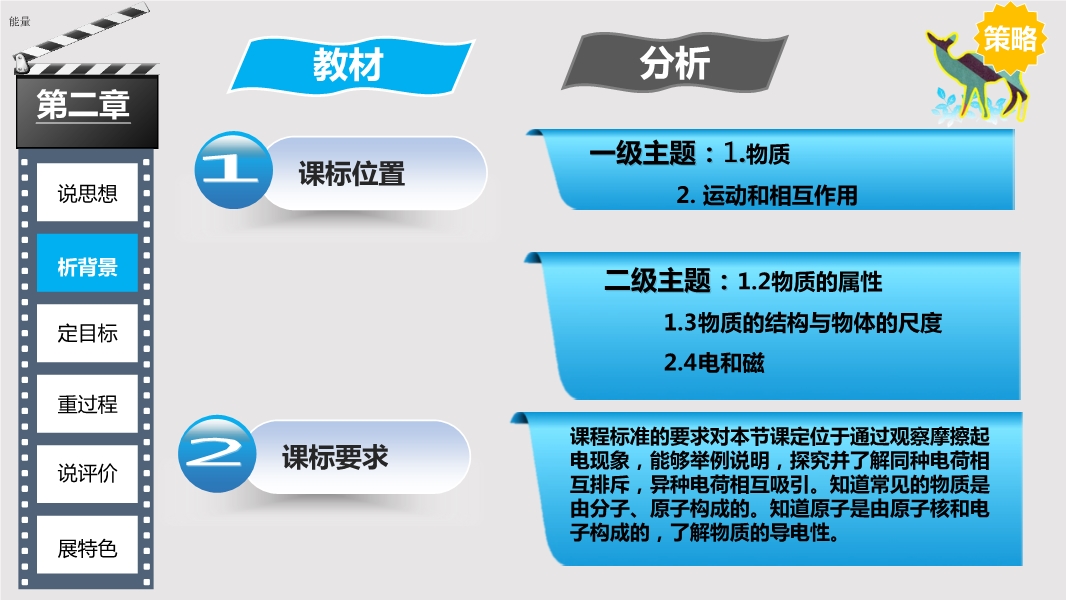 能量

第二章

说思想

析背景

定目标

重过程

说评价

展特色

教材

分析

策略

1

课标位置

一级主题：1.物质

2. 运动和相互作用

二级主题：1.2物质的属性

1.3物质的结构与物体的尺度

2.4电和磁

2

课标要求

课程标准的要求对本节课定位于通过观察摩擦起电现象，能够举例说明，探究并了解同种电荷相互排斥，异种电荷相互吸引。知道常见的物质是由分子、原子构成的。知道原子是由原子核和电子构成的，了解物质的导电性。